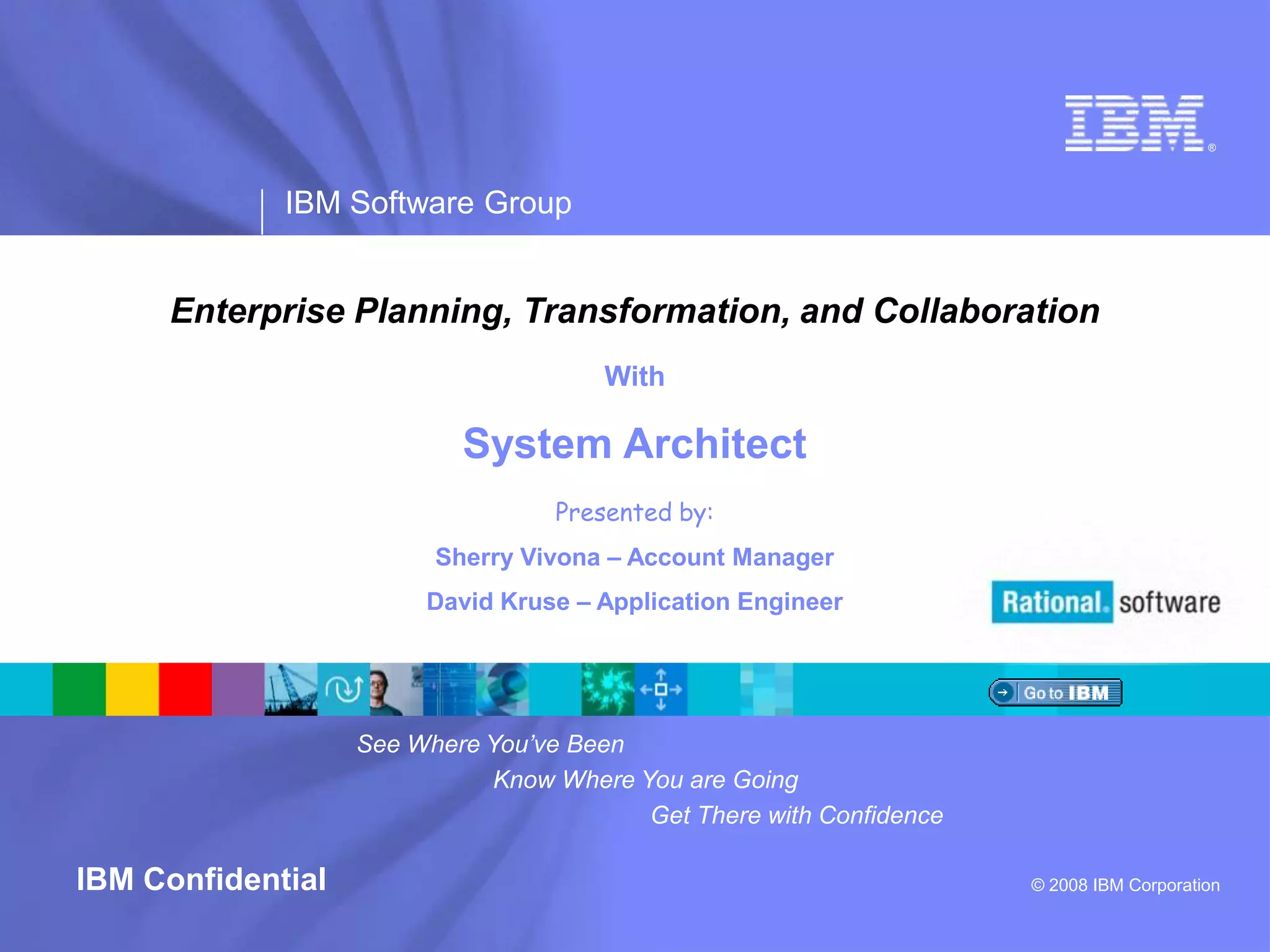 IBM®

IBM Software Group

Enterprise Planning, Transformation, and Collaboration

With

System Architect

Presented by:

Sherry Vivona – Account Manager

David Kruse – Application Engineer

Rational. software

Go to IBM

See Where You've Been

Know Where You are Going

Get There with Confidence

IBM Confidential

© 2008 IBM Corporation